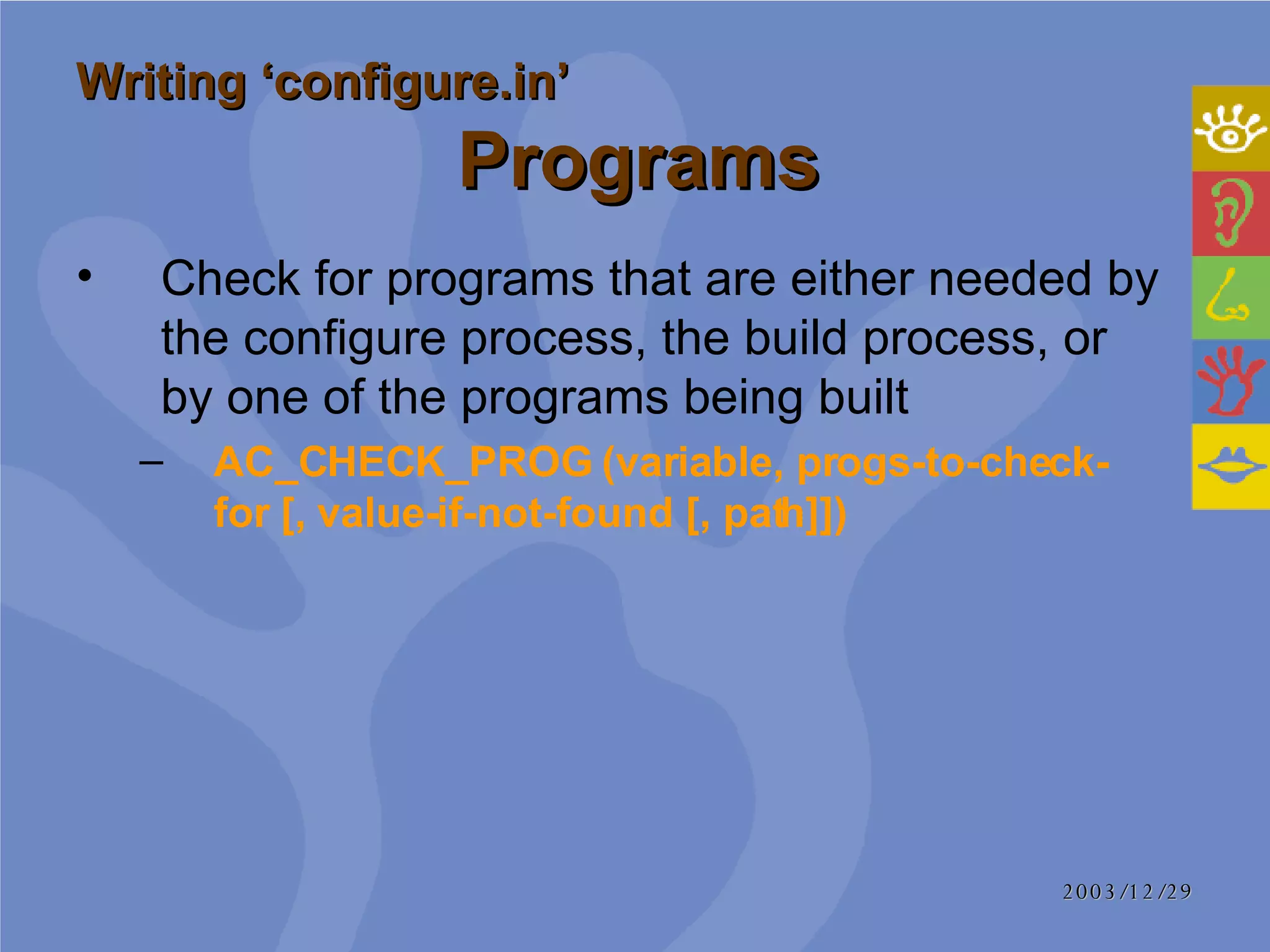 Writing ‘configure.in’
Programs

• Check for programs that are either needed by the configure process, the build process, or by one of the programs being built
– AC_CHECK_PROG (variable, progs-to-check-for [, value-if-not-found [, path]])

2003/12/29